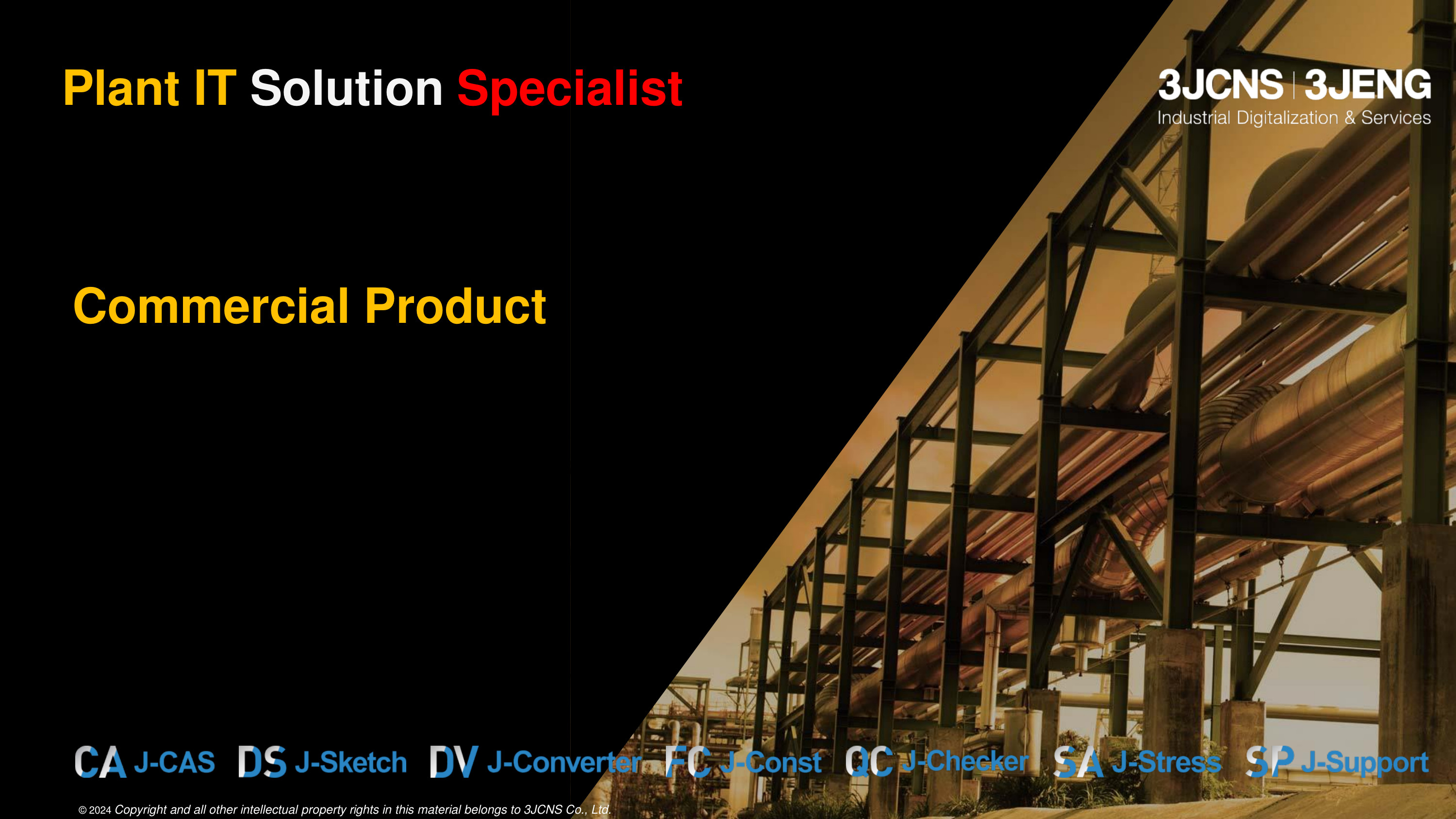 Plant IT Solution Specialist

3JCNS | 3JENG
Industrial Digitalization & Services

Commercial Product

CA J-CAS DS J-Sketch DV J-Converter FC J-Const QC J-Checker SA J-Stress SP J-Support

© 2024 Copyright and all other intellectual property rights in this material belongs to 3JCNS Co., Ltd.